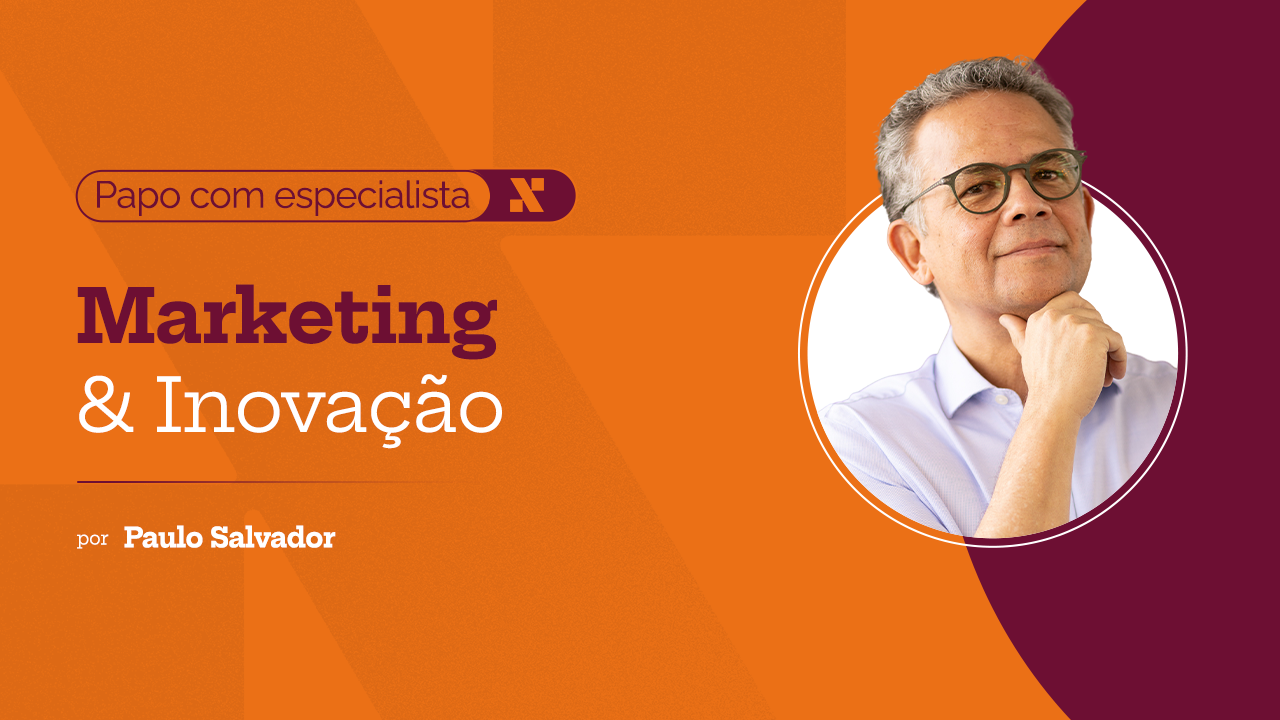 Papo com especialista

Marketing
& Inovação

por Paulo Salvador